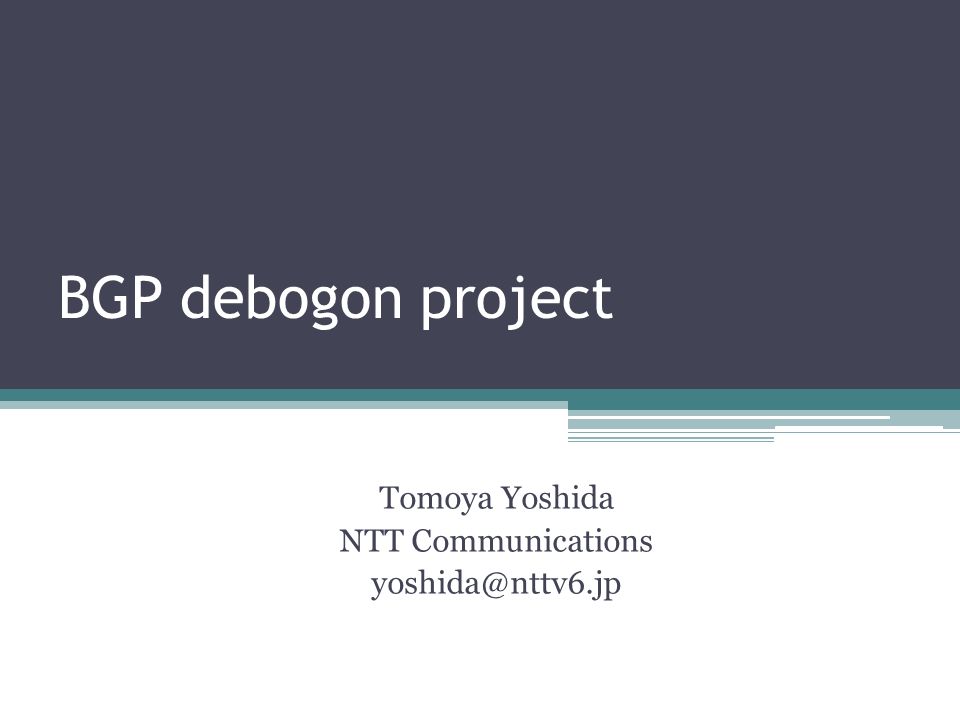 BGP debogon project

Tomoya Yoshida
NTT Communications
yoshida@nttv6.jp